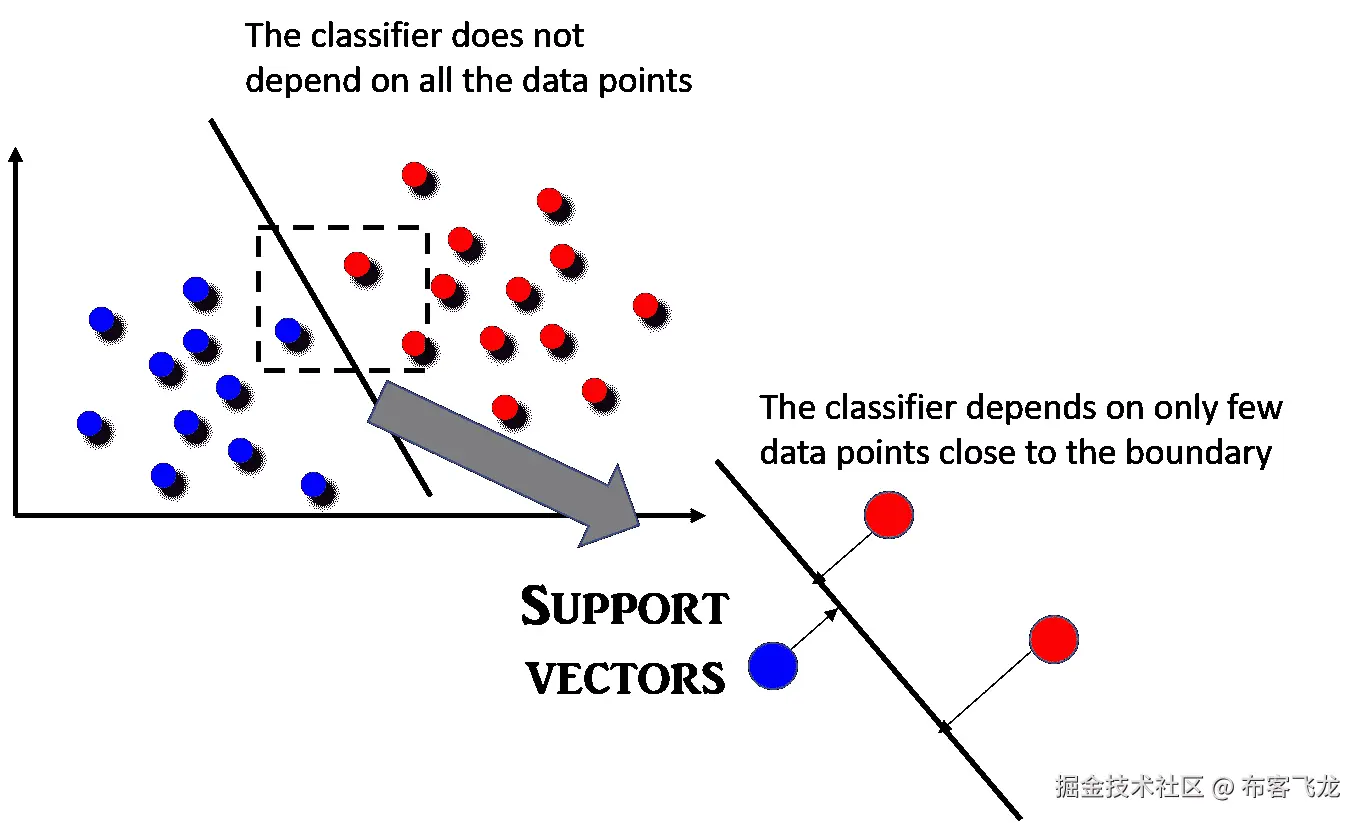 The classifier does not depend on all the data points

The classifier depends on only few data points close to the boundary

SUPPORT VECTORS

掘金技术社区 @ 布客飞龙